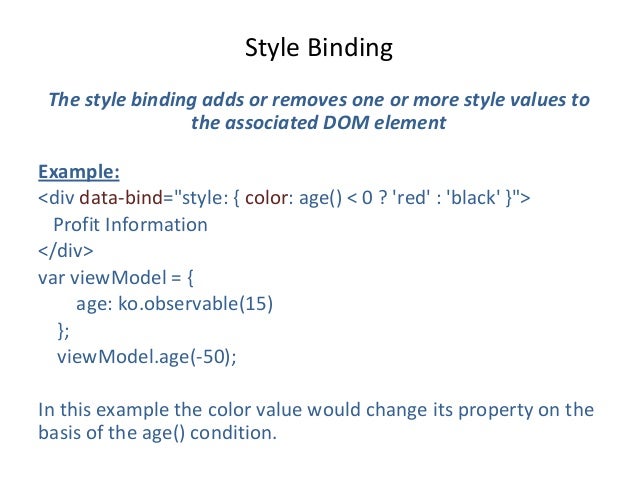 Style Binding

The style binding adds or removes one or more style values to the associated DOM element

Example:
<div data-bind="style: { color: age() < 0 ? 'red' : 'black' }">
Profit Information
</div>
var viewModel = {
age: ko.observable(15)
};
viewModel.age(-50);

In this example the color value would change its property on the basis of the age() condition.